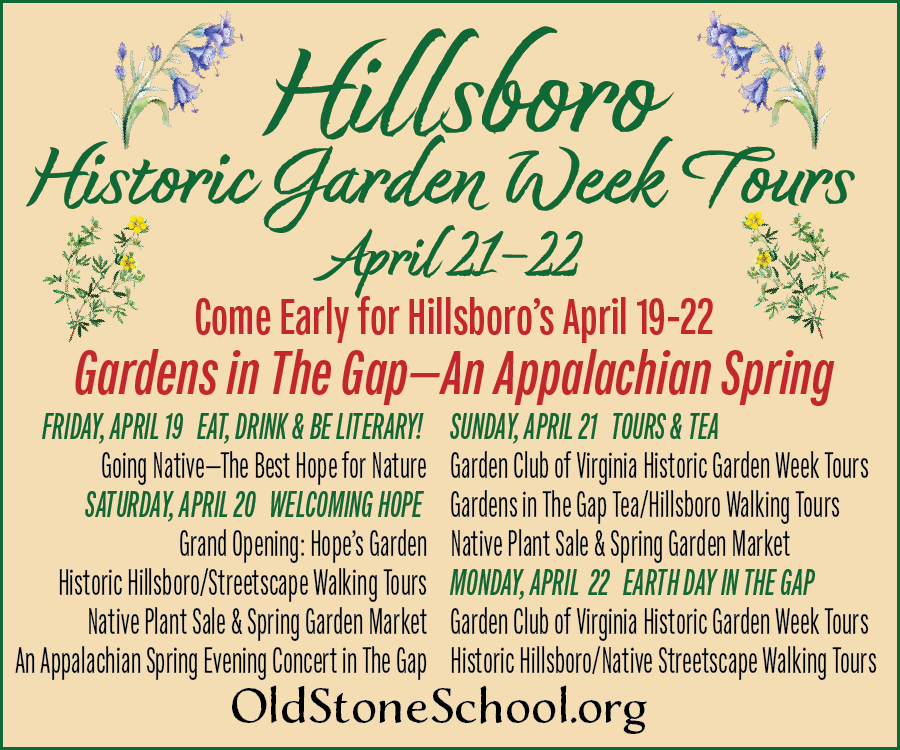 Hillsboro
Historic Garden Week Tours
April 21–22

Come Early for Hillsboro's April 19-22
Gardens in The Gap—An Appalachian Spring

FRIDAY, APRIL 19 EAT, DRINK & BE LITERARY!
Going Native—The Best Hope for Nature
SATURDAY, APRIL 20 WELCOMING HOPE
Grand Opening: Hope's Garden
Historic Hillsboro/Streetscape Walking Tours
Native Plant Sale & Spring Garden Market
An Appalachian Spring Evening Concert in The Gap

SUNDAY, APRIL 21 TOURS & TEA
Garden Club of Virginia Historic Garden Week Tours
Gardens in The Gap Tea/Hillsboro Walking Tours
Native Plant Sale & Spring Garden Market
MONDAY, APRIL 22 EARTH DAY IN THE GAP
Garden Club of Virginia Historic Garden Week Tours
Historic Hillsboro/Native Streetscape Walking Tours

OldStoneSchool.org